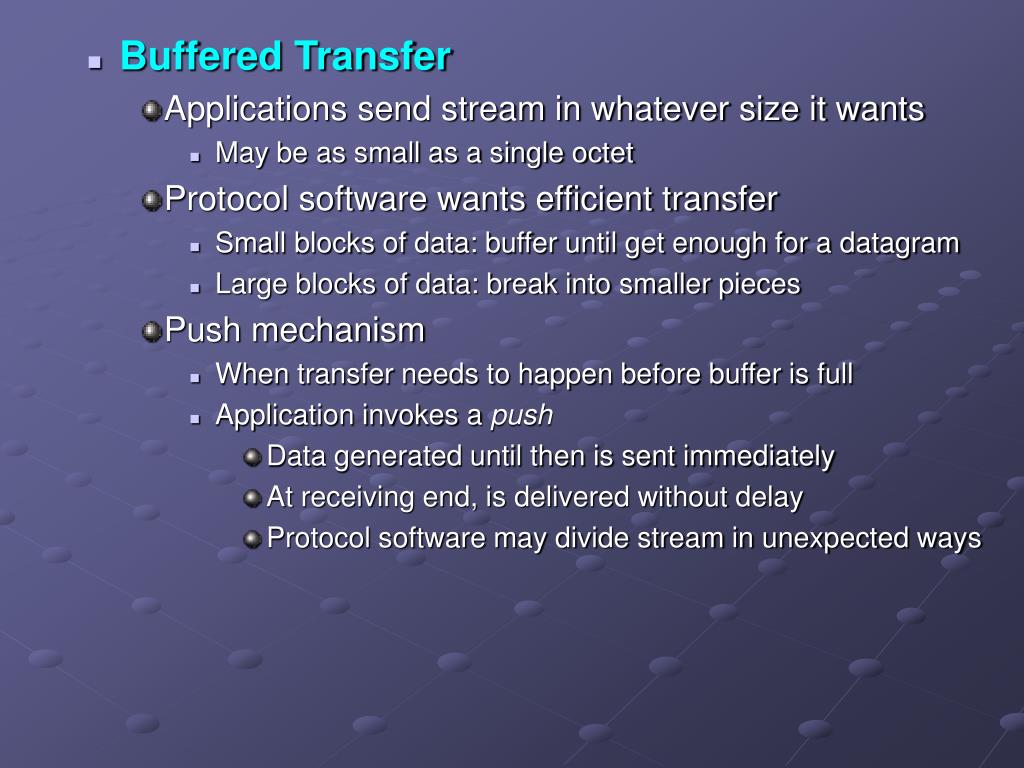 Buffered Transfer

Applications send stream in whatever size it wants

May be as small as a single octet

Protocol software wants efficient transfer

Small blocks of data: buffer until get enough for a datagram

Large blocks of data: break into smaller pieces

Push mechanism

When transfer needs to happen before buffer is full

Application invokes a push

Data generated until then is sent immediately

At receiving end, is delivered without delay

Protocol software may divide stream in unexpected ways